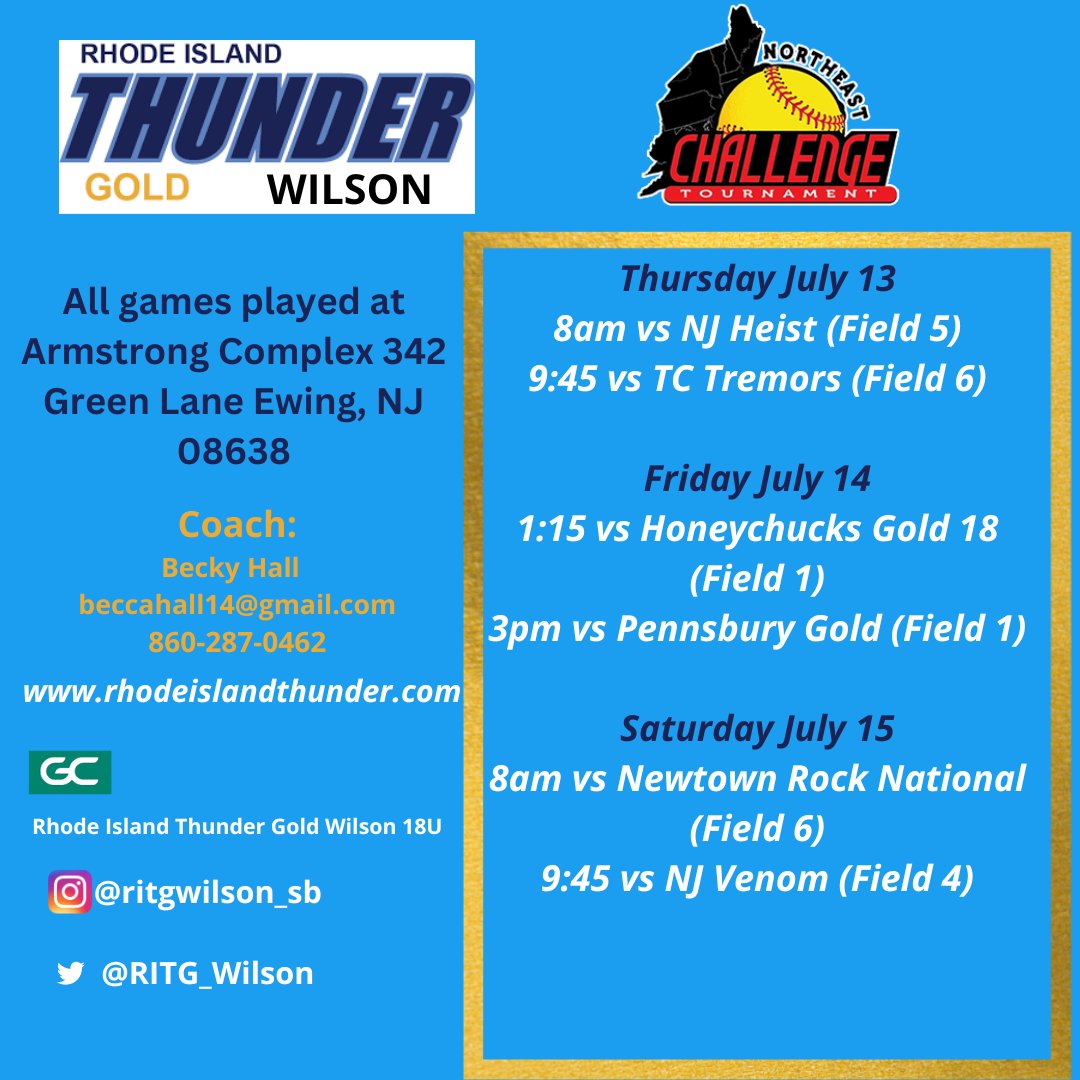 RHODE ISLAND
THUNDER
GOLD WILSON

NORTHEAST
CHALLENGE
TOURNAMENT

All games played at Armstrong Complex 342 Green Lane Ewing, NJ 08638

Coach:
Becky Hall
beccahall14@gmail.com
860-287-0462

www.rhodeislandthunder.com

GC
Rhode Island Thunder Gold Wilson 18U

@ritgwilson_sb

@RITG_Wilson

Thursday July 13
8am vs NJ Heist (Field 5)
9:45 vs TC Tremors (Field 6)

Friday July 14
1:15 vs Honeychucks Gold 18 (Field 1)
3pm vs Pennsbury Gold (Field 1)

Saturday July 15
8am vs Newtown Rock National (Field 6)
9:45 vs NJ Venom (Field 4)